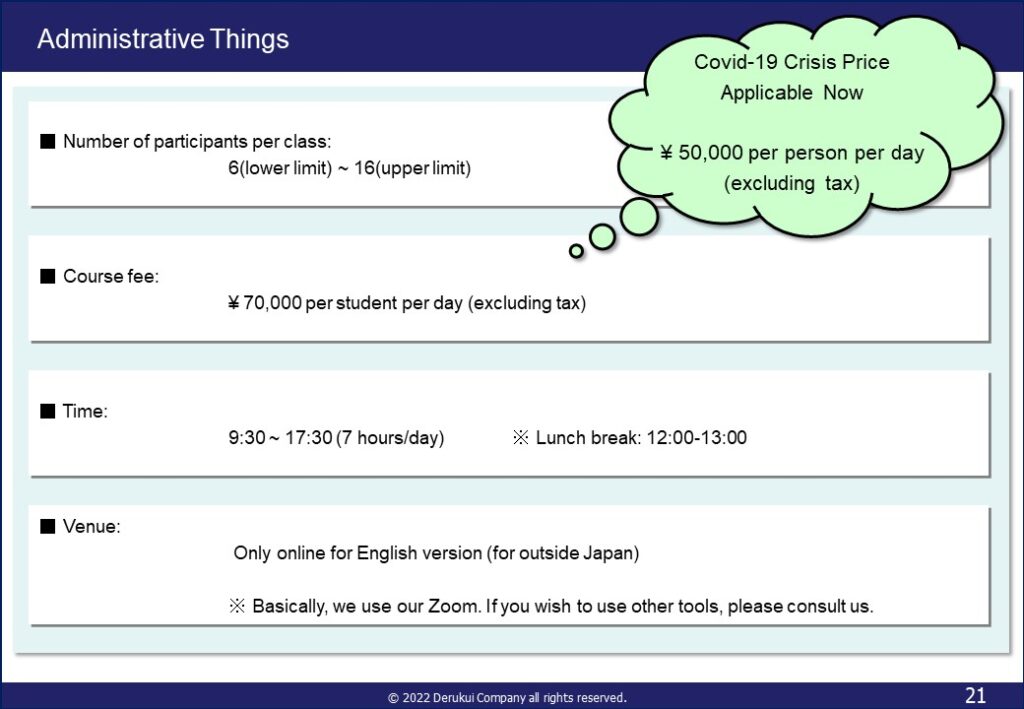 Administrative Things

Covid-19 Crisis Price
Applicable Now

¥ 50,000 per person per day
(excluding tax)

■ Number of participants per class:
6(lower limit) ~ 16(upper limit)

■ Course fee:
¥ 70,000 per student per day (excluding tax)

■ Time:
9:30 ~ 17:30 (7 hours/day) ※ Lunch break: 12:00-13:00

■ Venue:
Only online for English version (for outside Japan)

※ Basically, we use our Zoom. If you wish to use other tools, please consult us.

© 2022 Derukui Company all rights reserved.

21